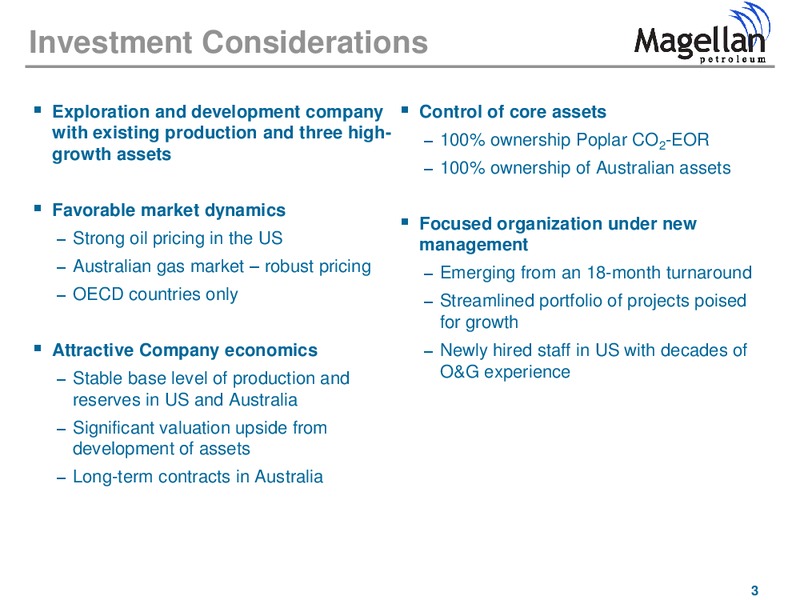 Investment Considerations

Magellan petroleum

▪ Exploration and development company with existing production and three high-growth assets

▪ Favorable market dynamics
– Strong oil pricing in the US
– Australian gas market – robust pricing
– OECD countries only

▪ Attractive Company economics
– Stable base level of production and reserves in US and Australia
– Significant valuation upside from development of assets
– Long-term contracts in Australia

▪ Control of core assets
– 100% ownership Poplar $CO_2$-EOR
– 100% ownership of Australian assets

▪ Focused organization under new management
– Emerging from an 18-month turnaround
– Streamlined portfolio of projects poised for growth
– Newly hired staff in US with decades of O&G experience

3